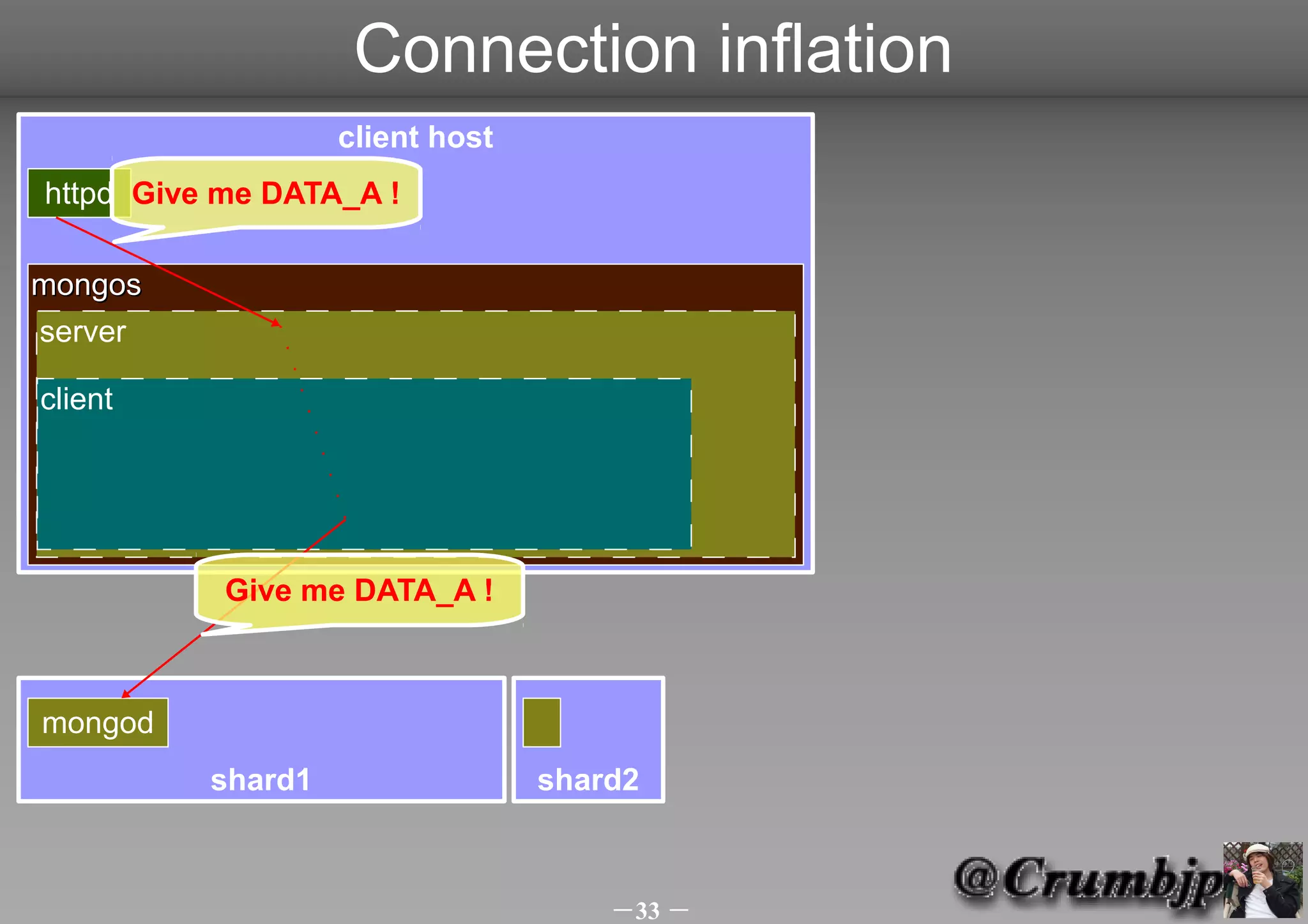 Connection inflation

client host

httpd

Give me DATA_A !

mongos

server

client

Give me DATA_A !

mongod

shard1

shard2

@Crumbjp

— 33 —